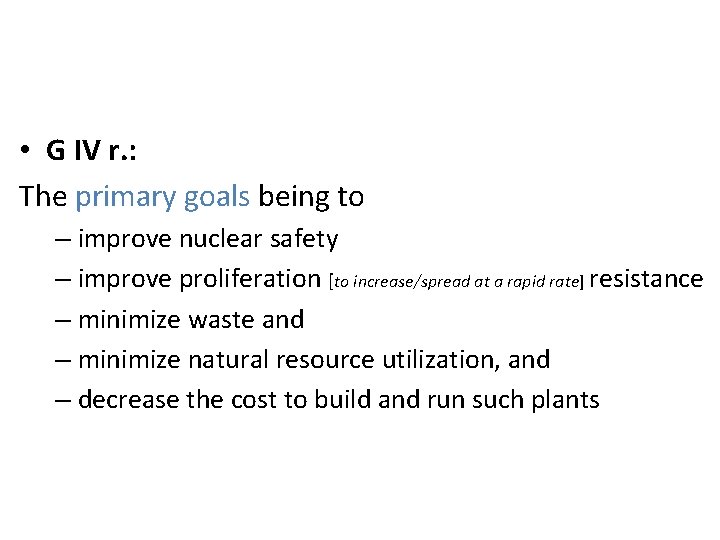 • G IV r.:

The primary goals being to

– improve nuclear safety
– improve proliferation [to increase/spread at a rapid rate] resistance
– minimize waste and
– minimize natural resource utilization, and
– decrease the cost to build and run such plants